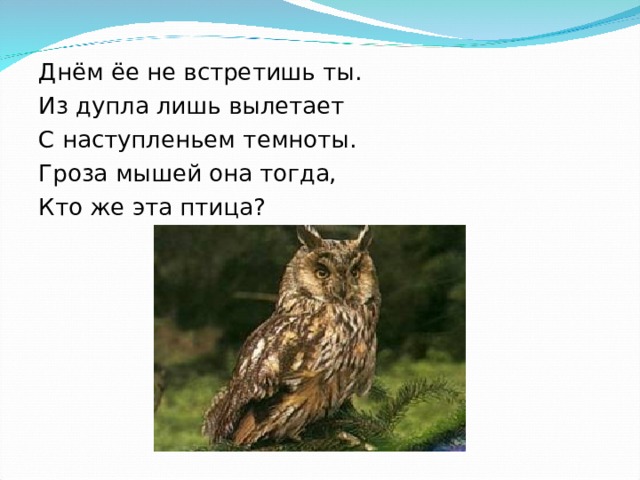 Днём ёе не встретишь ты.
Из дупла лишь вылетает
С наступленьем темноты.
Гроза мышей она тогда,
Кто же эта птица?